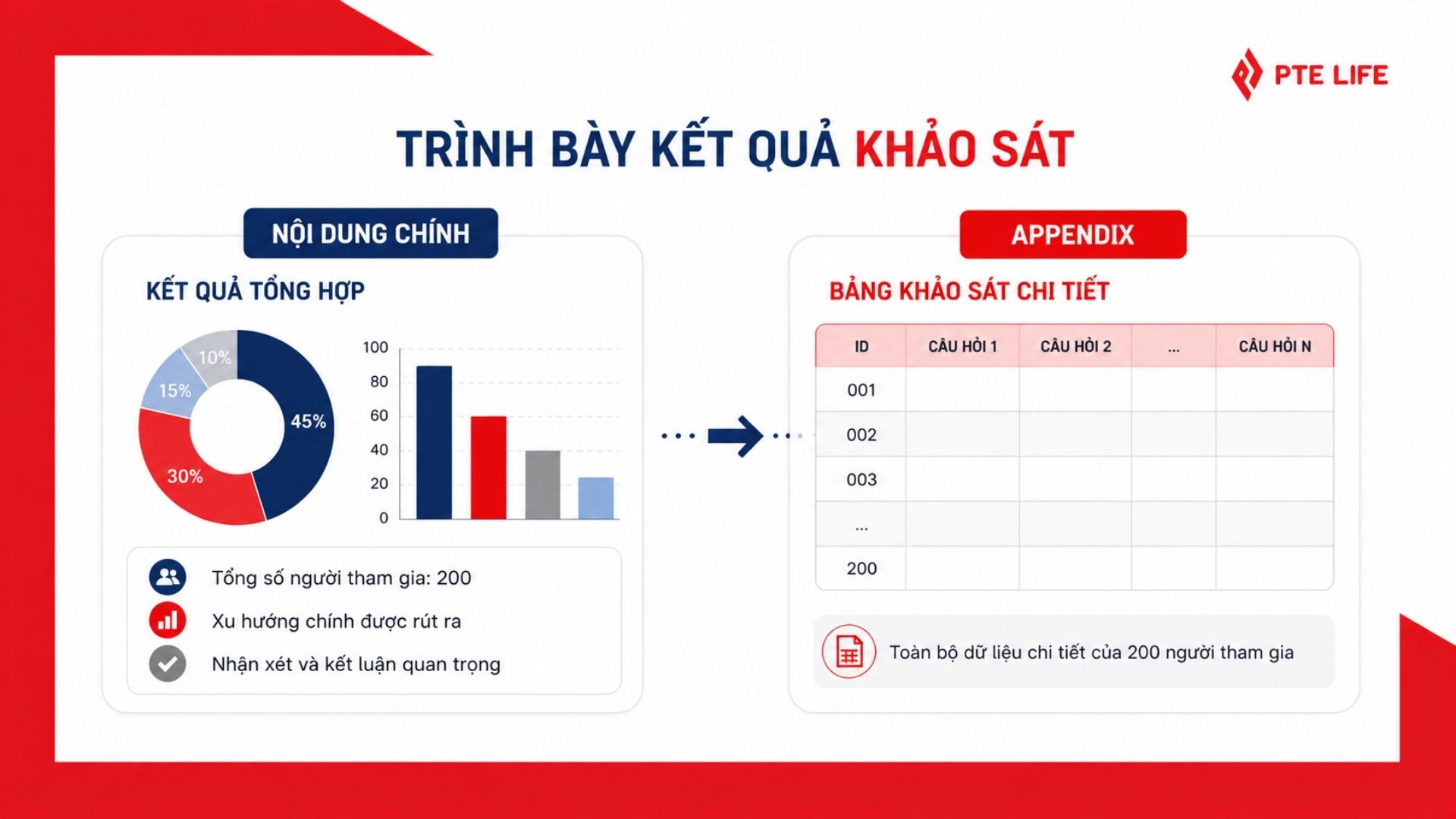 PTE LIFE

TRÌNH BÀY KẾT QUẢ KHẢO SÁT

NỘI DUNG CHÍNH

KẾT QUẢ TỔNG HỢP

10%
15%
45%
30%

100
80
60
40
20
0

Tổng số người tham gia: 200
Xu hướng chính được rút ra
Nhận xét và kết luận quan trọng

APPENDIX

BẢNG KHẢO SÁT CHI TIẾT

| ID | CÂU HỎI 1 | CÂU HỎI 2 | ... | CÂU HỎI N |
|---|---|---|---|---|
| 001 | | | | |
| 002 | | | | |
| 003 | | | | |
| ... | | | | |
| 200 | | | | |

Toàn bộ dữ liệu chi tiết của 200 người tham gia